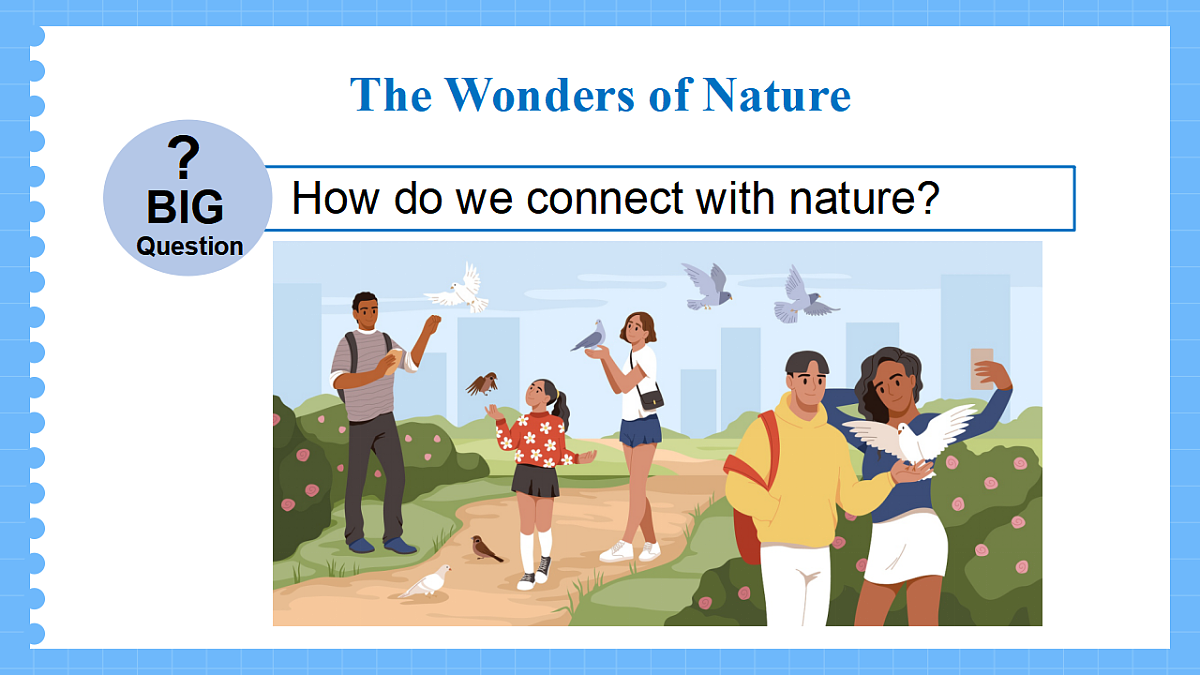 The Wonders of Nature

?
BIG
Question

How do we connect with nature?